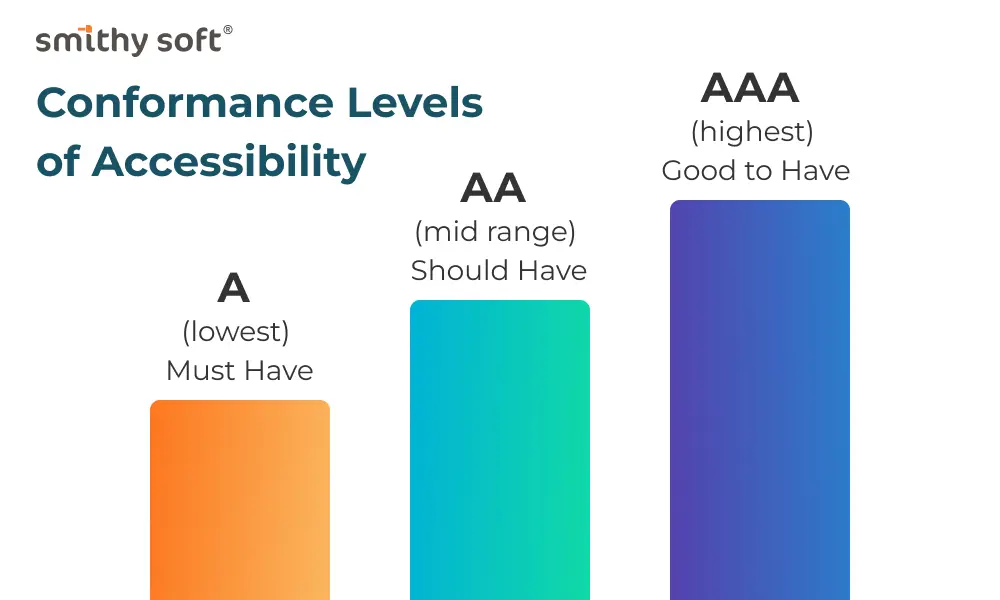 smithy soft®

Conformance Levels of Accessibility

A
(lowest)
Must Have

AA
(mid range)
Should Have

AAA
(highest)
Good to Have